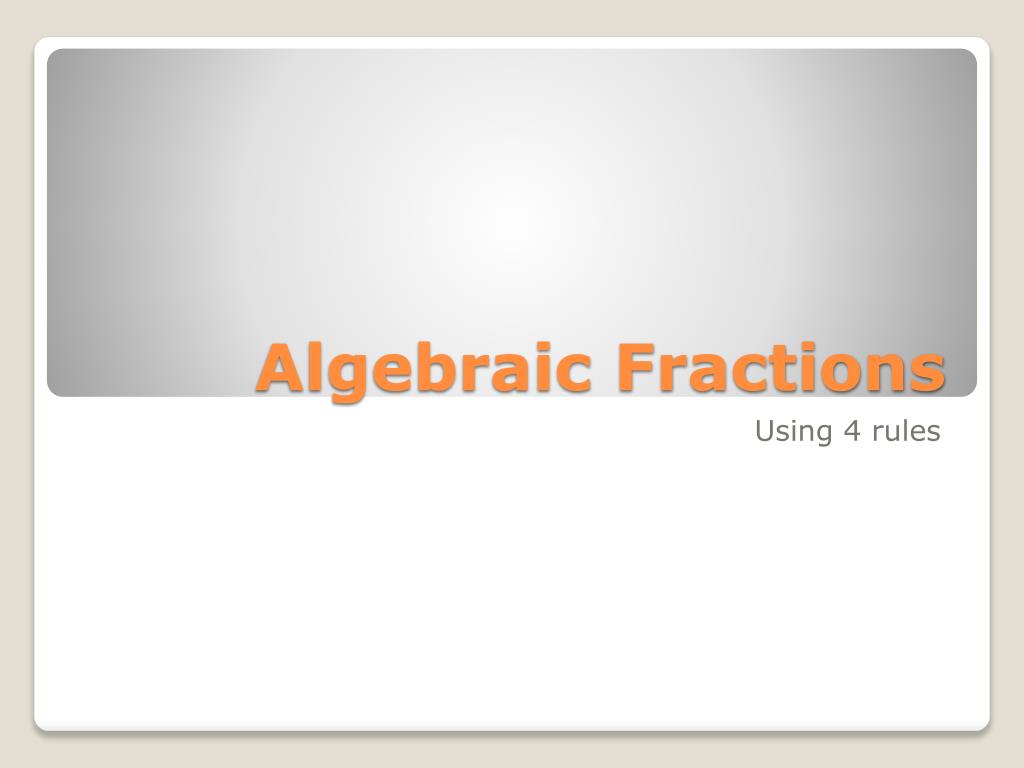 Algebraic Fractions

Using 4 rules